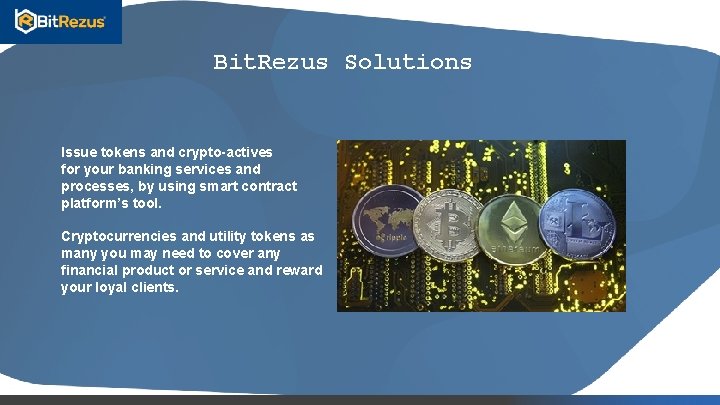 BitRezus

BitRezus Solutions

Issue tokens and crypto-actives for your banking services and processes, by using smart contract platform's tool.

Cryptocurrencies and utility tokens as many you may need to cover any financial product or service and reward your loyal clients.

ripple

ethereum